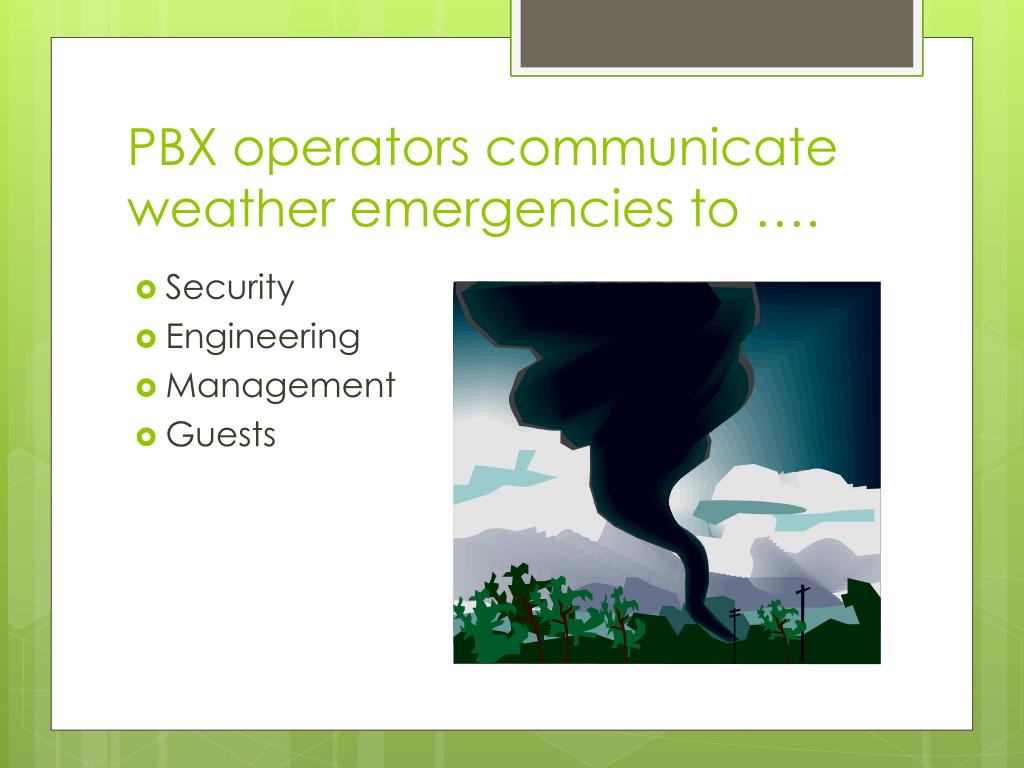 PBX operators communicate weather emergencies to ….

Security
Engineering
Management
Guests